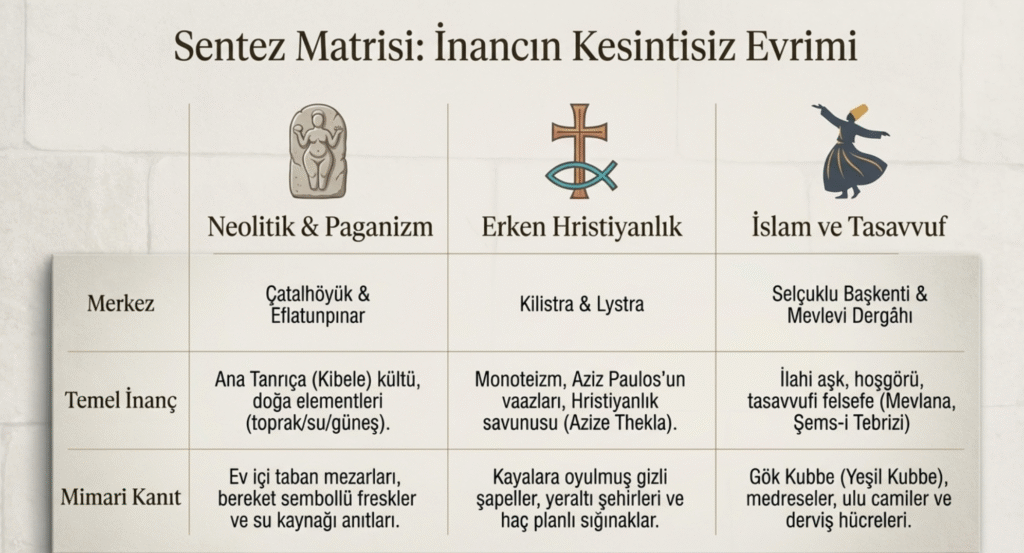 Sentez Matrisi: İnancın Kesintisiz Evrimi

| | Neolitik & Paganizm | Erken Hristiyanlık | İslam ve Tasavvuf |
|---|---|---|---|
| Merkez | Çatalhöyük & Eflatunpınar | Kilistra & Lystra | Selçuklu Başkenti & Mevlevi Dergâhı |
| Temel İnanç | Ana Tanrıça (Kibele) kültü, doğa elementleri (toprak/su/güneş). | Monoteizm, Aziz Paulos'un vaazları, Hristiyanlık savunusu (Azize Thekla). | İlahi aşk, hoşgörü, tasavvufi felsefe (Mevlana, Şems-i Tebrizi) |
| Mimari Kanıt | Ev içi taban mezarları, bereket sembollü freskler ve su kaynağı anıtları. | Kayalara oyulmuş gizli şapeller, yeraltı şehirleri ve haç planlı sığınaklar. | Gök Kubbe (Yeşil Kubbe), medreseler, ulu camiler ve derviş hücreleri. |